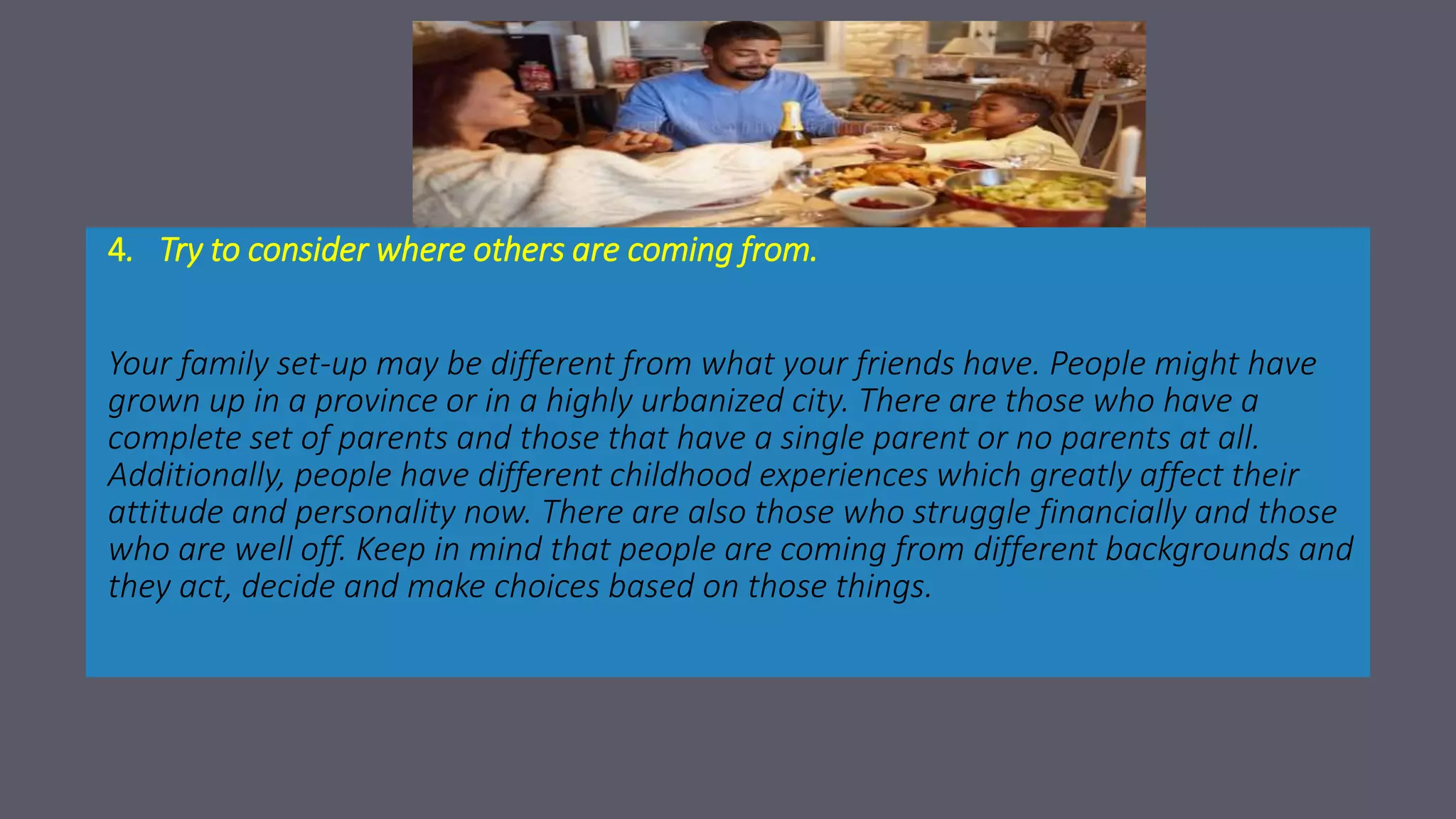 4. Try to consider where others are coming from.

Your family set-up may be different from what your friends have. People might have grown up in a province or in a highly urbanized city. There are those who have a complete set of parents and those that have a single parent or no parents at all. Additionally, people have different childhood experiences which greatly affect their attitude and personality now. There are also those who struggle financially and those who are well off. Keep in mind that people are coming from different backgrounds and they act, decide and make choices based on those things.